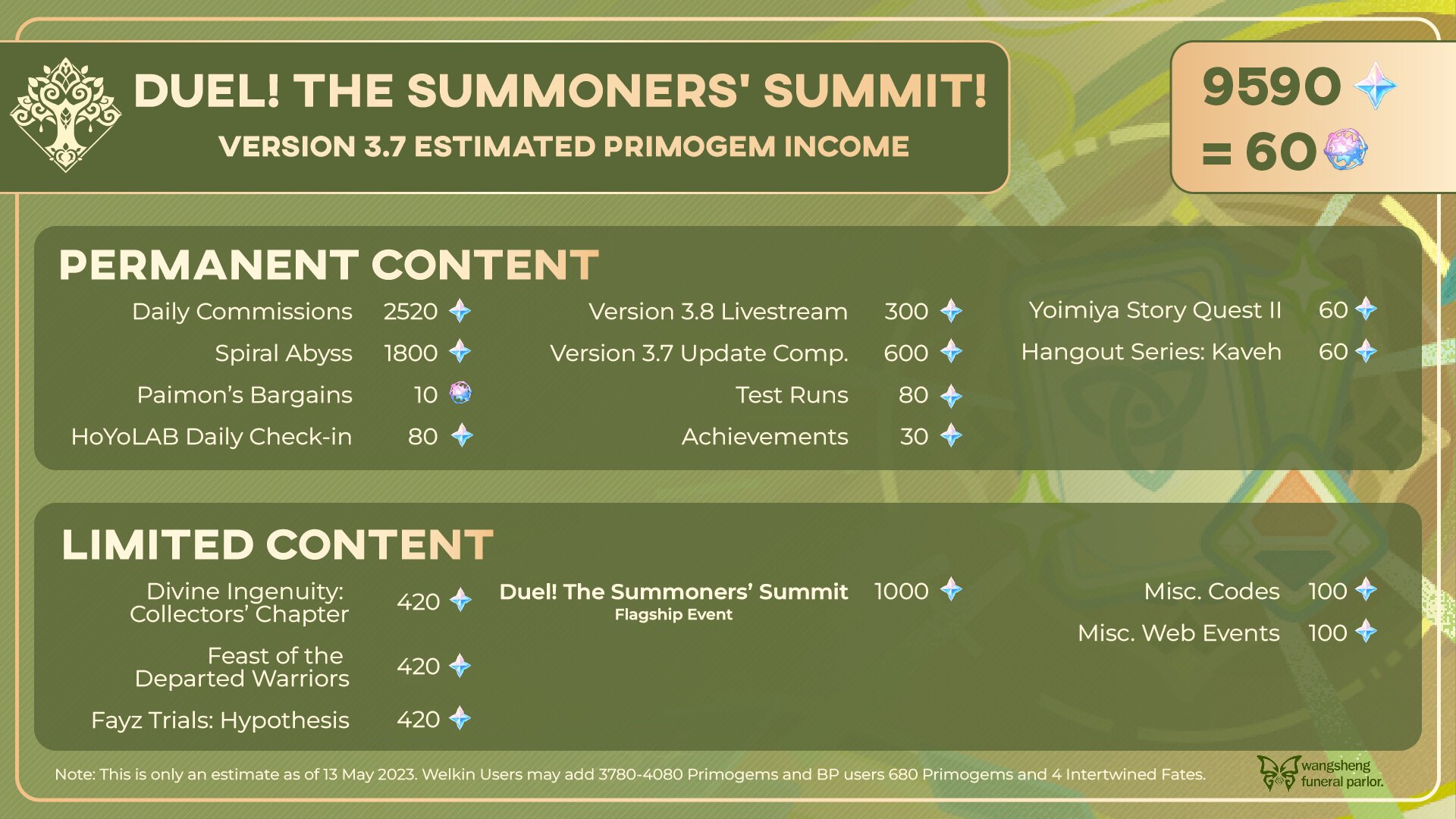 DUEL! THE SUMMONERS' SUMMIT!
VERSION 3.7 ESTIMATED PRIMOGEM INCOME

9590
= 60

PERMANENT CONTENT

Daily Commissions 2520
Spiral Abyss 1800
Paimon's Bargains 10
HoYoLAB Daily Check-in 80

Version 3.8 Livestream 300
Version 3.7 Update Comp. 600
Test Runs 80
Achievements 30

Yoimiya Story Quest II 60
Hangout Series: Kaveh 60

LIMITED CONTENT

Divine Ingenuity: Collectors' Chapter 420
Feast of the Departed Warriors 420
Fayz Trials: Hypothesis 420

Duel! The Summoners' Summit 1000
Flagship Event

Misc. Codes 100
Misc. Web Events 100

Note: This is only an estimate as of 13 May 2023. Welkin Users may add 3780-4080 Primogems and BP users 680 Primogems and 4 Intertwined Fates.

wangsheng funeral parlor.